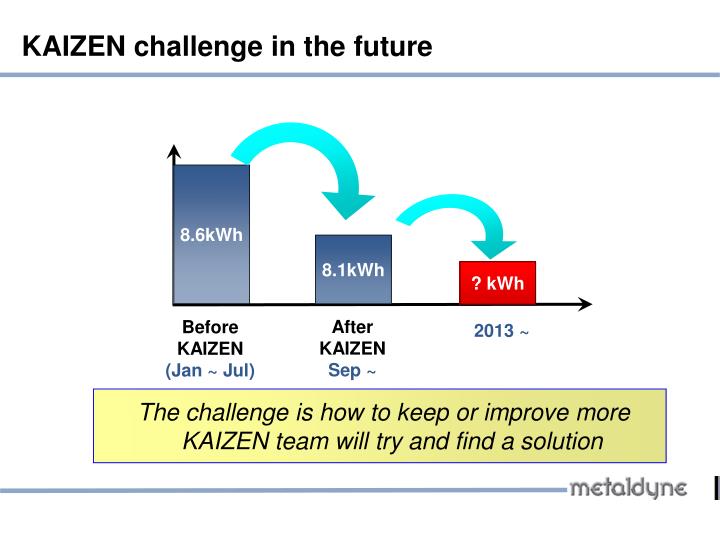 KAIZEN challenge in the future

8.6kWh

8.1kWh

? kWh

Before KAIZEN (Jan ~ Jul)

After KAIZEN Sep ~

2013 ~

The challenge is how to keep or improve more
KAIZEN team will try and find a solution

metaldyne